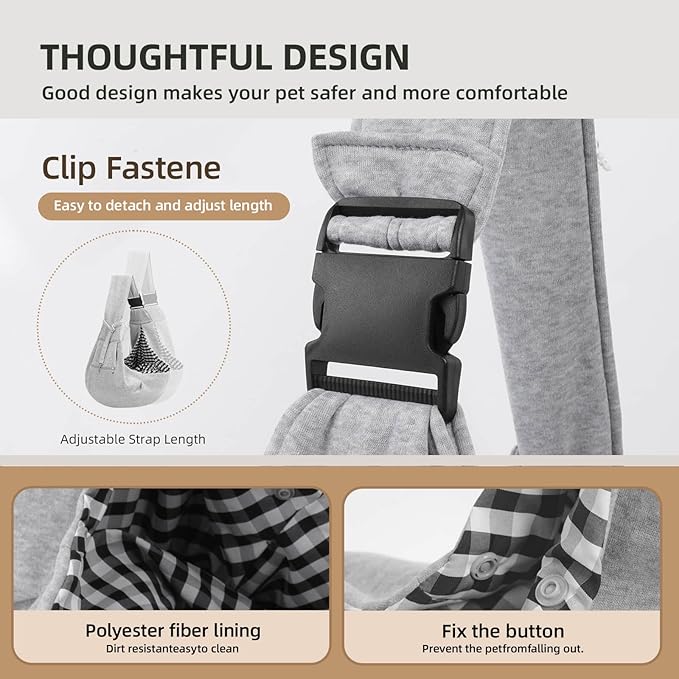 THOUGHTFUL DESIGN
Good design makes your pet safer and more comfortable

Clip Fastene
Easy to detach and adjust length

Adjustable Strap Length

Polyester fiber lining
Dirt resistanteasyto clean

Fix the button
Prevent the petfromfalling out.